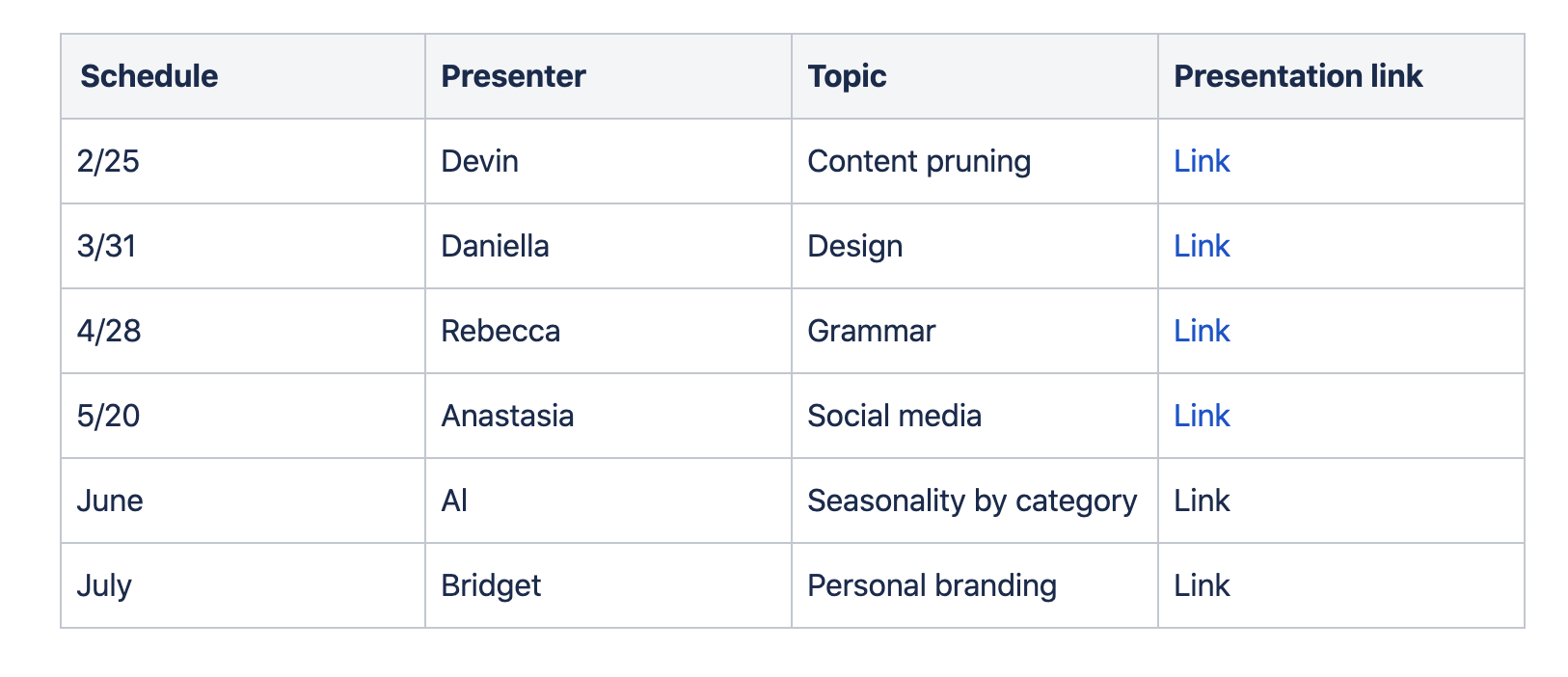 | Schedule | Presenter | Topic | Presentation link |
|---|---|---|---|
| 2/25 | Devin | Content pruning | Link |
| 3/31 | Daniella | Design | Link |
| 4/28 | Rebecca | Grammar | Link |
| 5/20 | Anastasia | Social media | Link |
| June | Al | Seasonality by category | Link |
| July | Bridget | Personal branding | Link |